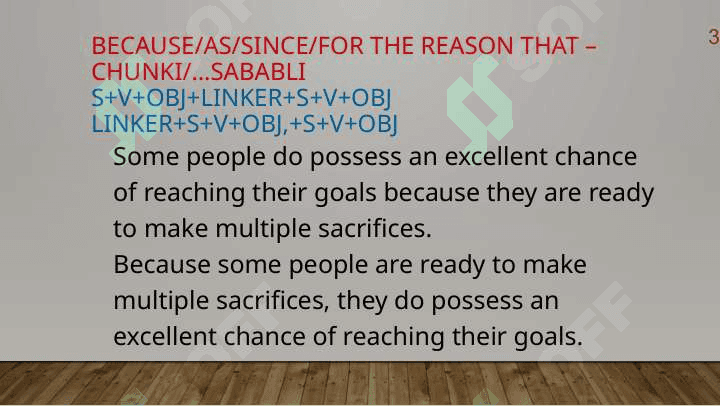 3

BECAUSE/AS/SINCE/FOR THE REASON THAT – CHUNKI/…SABABLI
S+V+OBJ+LINKER+S+V+OBJ
LINKER+S+V+OBJ,+S+V+OBJ

Some people do possess an excellent chance of reaching their goals because they are ready to make multiple sacrifices.
Because some people are ready to make multiple sacrifices, they do possess an excellent chance of reaching their goals.